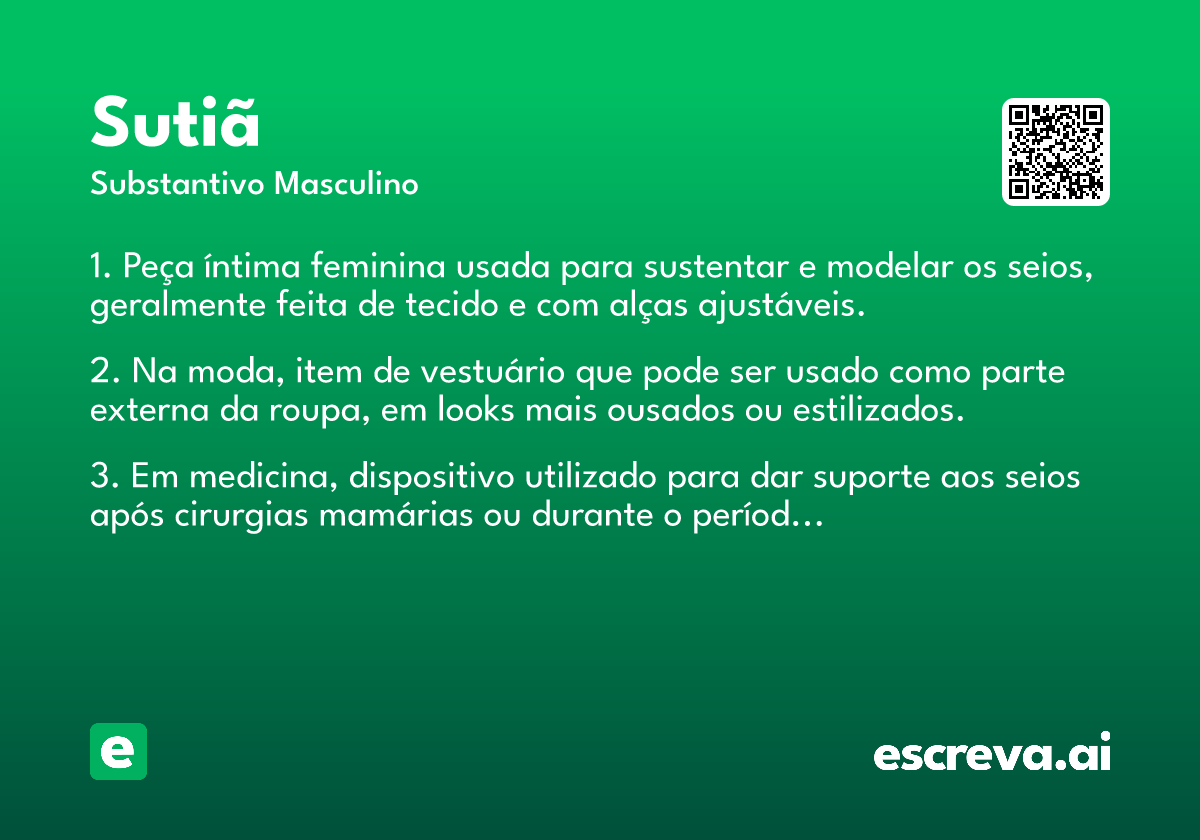 Sutiã
Substantivo Masculino

1. Peça íntima feminina usada para sustentar e modelar os seios, geralmente feita de tecido e com alças ajustáveis.

2. Na moda, item de vestuário que pode ser usado como parte externa da roupa, em looks mais ousados ou estilizados.

3. Em medicina, dispositivo utilizado para dar suporte aos seios após cirurgias mamárias ou durante o períod...

e

escreva.ai